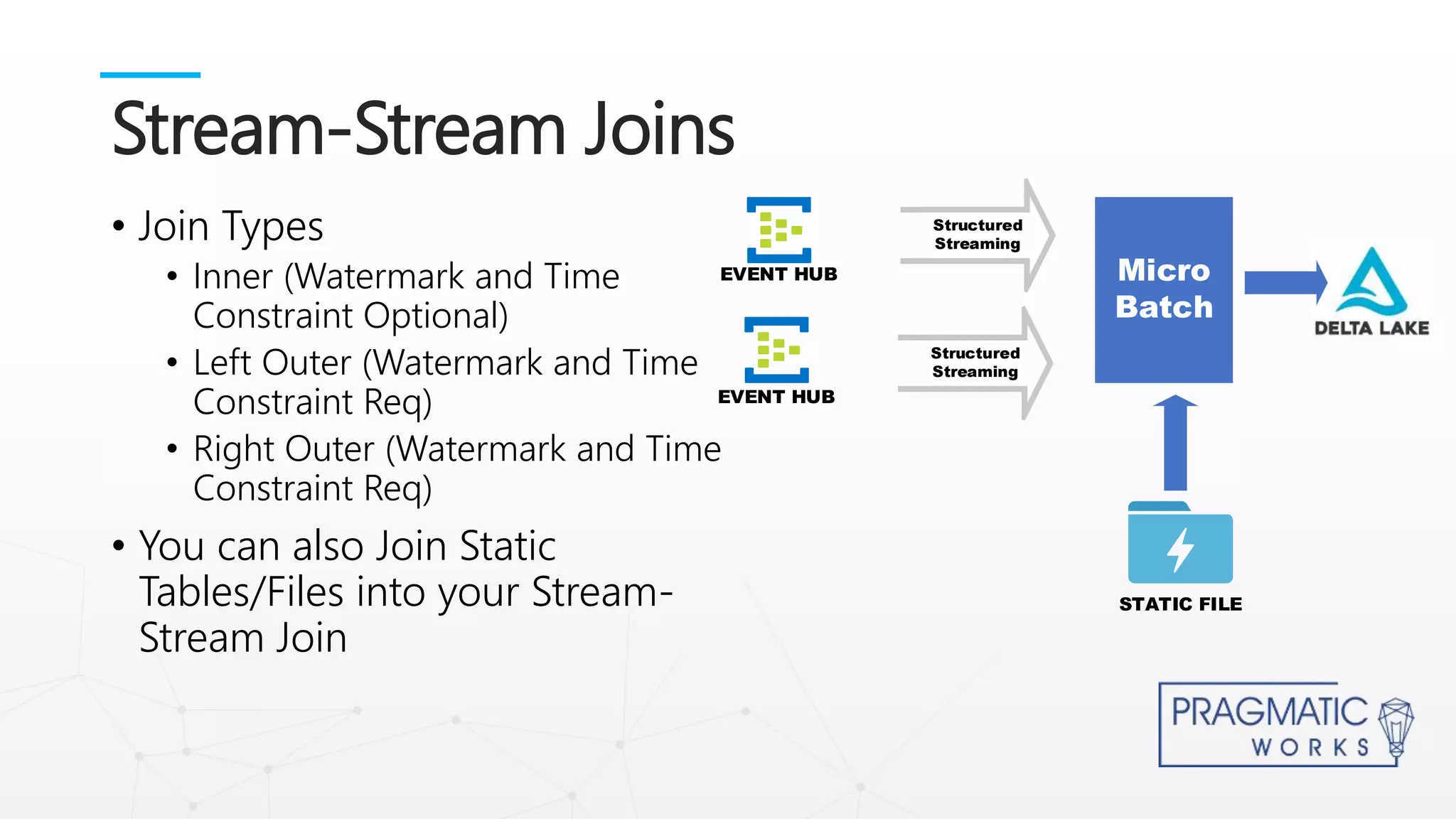 Stream-Stream Joins

• Join Types
  • Inner (Watermark and Time Constraint Optional)
  • Left Outer (Watermark and Time Constraint Req)
  • Right Outer (Watermark and Time Constraint Req)
• You can also Join Static Tables/Files into your Stream-Stream Join

EVENT HUB

EVENT HUB

Structured Streaming

Structured Streaming

Micro Batch

DELTA LAKE

STATIC FILE

PRAGMATIC WORKS